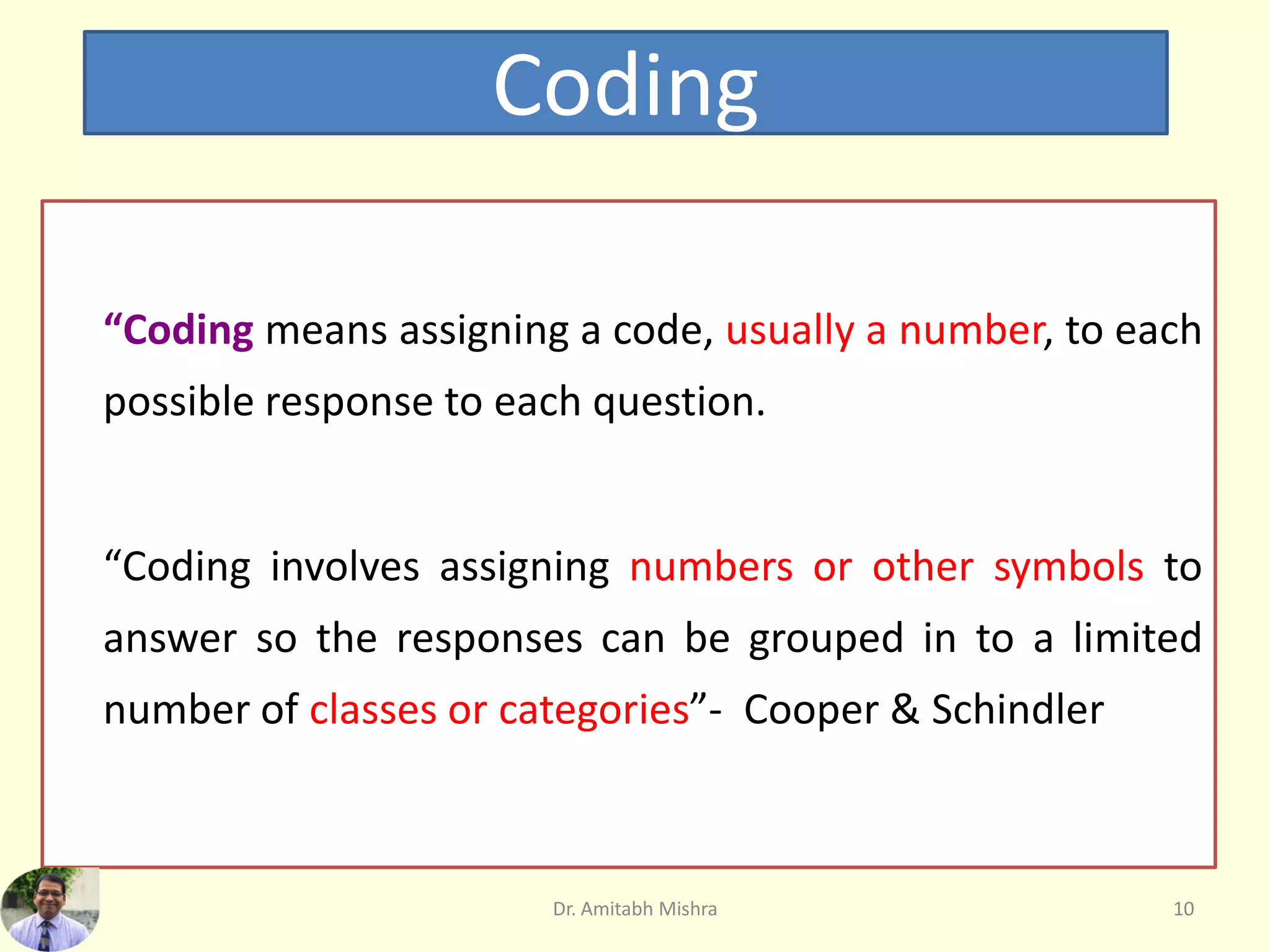 Coding

“Coding means assigning a code, usually a number, to each possible response to each question.

“Coding involves assigning numbers or other symbols to answer so the responses can be grouped in to a limited number of classes or categories”- Cooper & Schindler

Dr. Amitabh Mishra

10